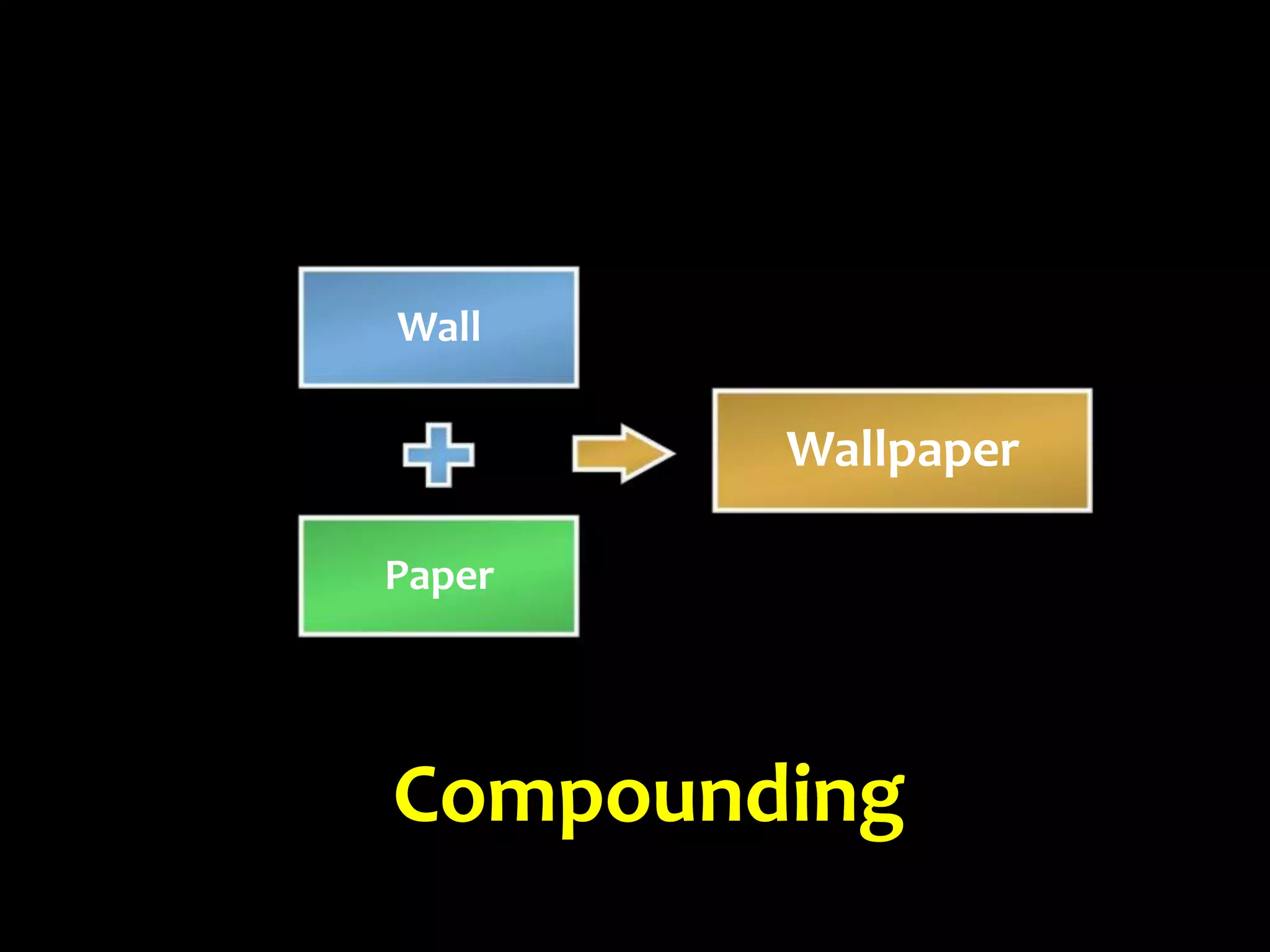 Wall

Paper

Wallpaper

Compounding